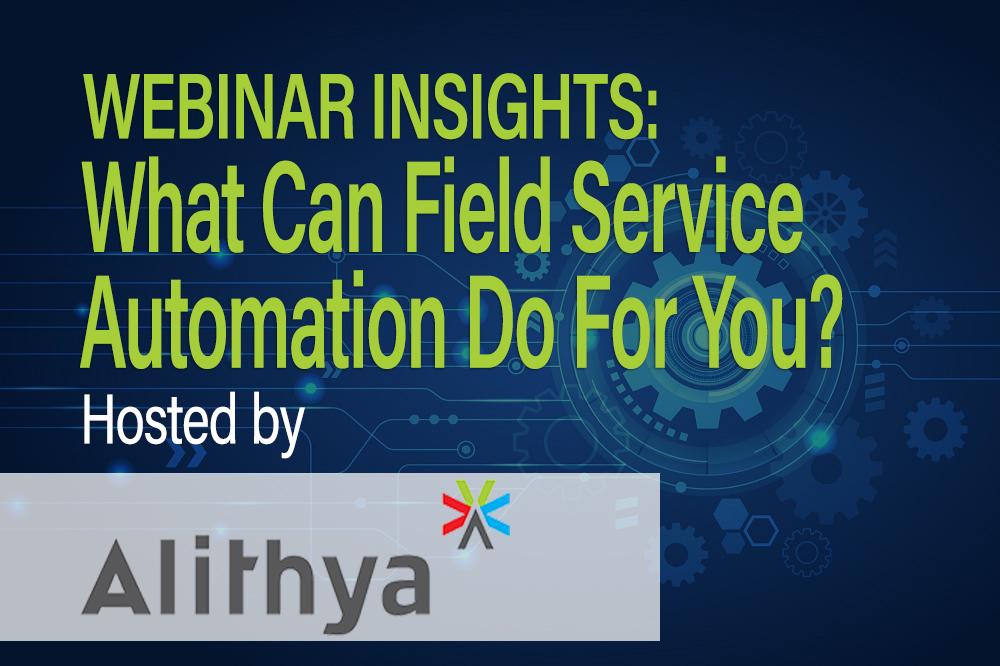 WEBINAR INSIGHTS:
What Can Field Service Automation Do For You?
Hosted by
Alithya